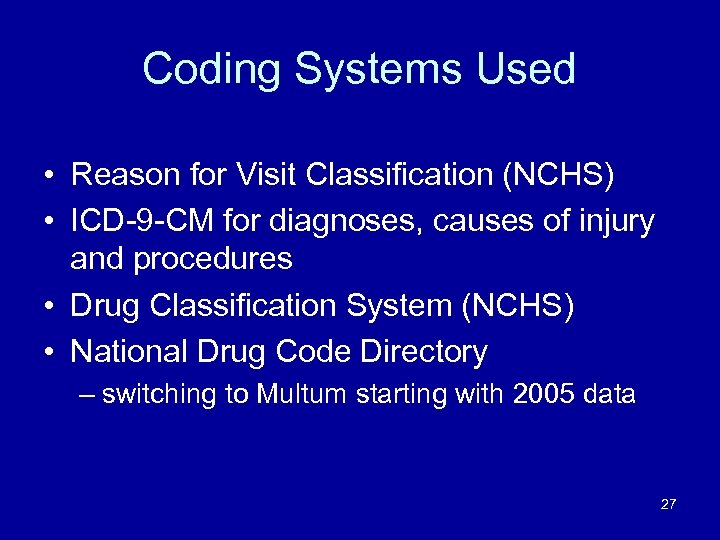 Coding Systems Used

• Reason for Visit Classification (NCHS)
• ICD-9-CM for diagnoses, causes of injury and procedures
• Drug Classification System (NCHS)
• National Drug Code Directory
– switching to Multum starting with 2005 data

27